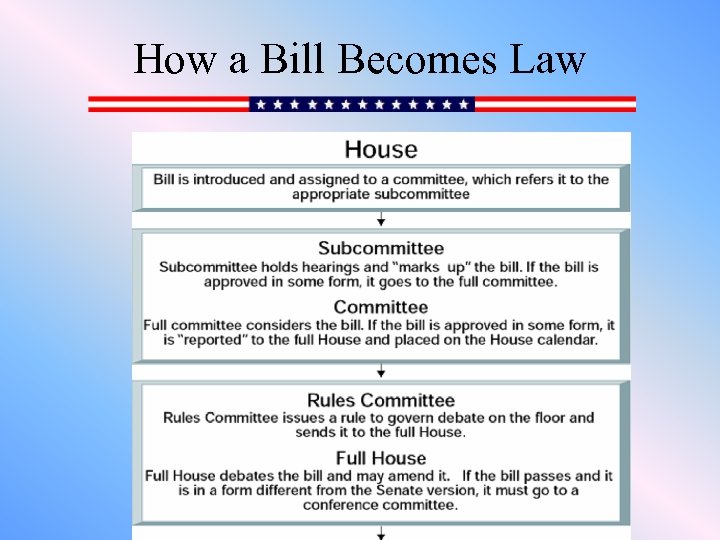 How a Bill Becomes Law

House

Bill is introduced and assigned to a committee, which refers it to the appropriate subcommittee

Subcommittee

Subcommittee holds hearings and "marks up" the bill. If the bill is approved in some form, it goes to the full committee.

Committee

Full committee considers the bill. If the bill is approved in some form, it is "reported" to the full House and placed on the House calendar.

Rules Committee

Rules Committee issues a rule to govern debate on the floor and sends it to the full House.

Full House

Full House debates the bill and may amend it. If the bill passes and it is in a form different from the Senate version, it must go to a conference committee.